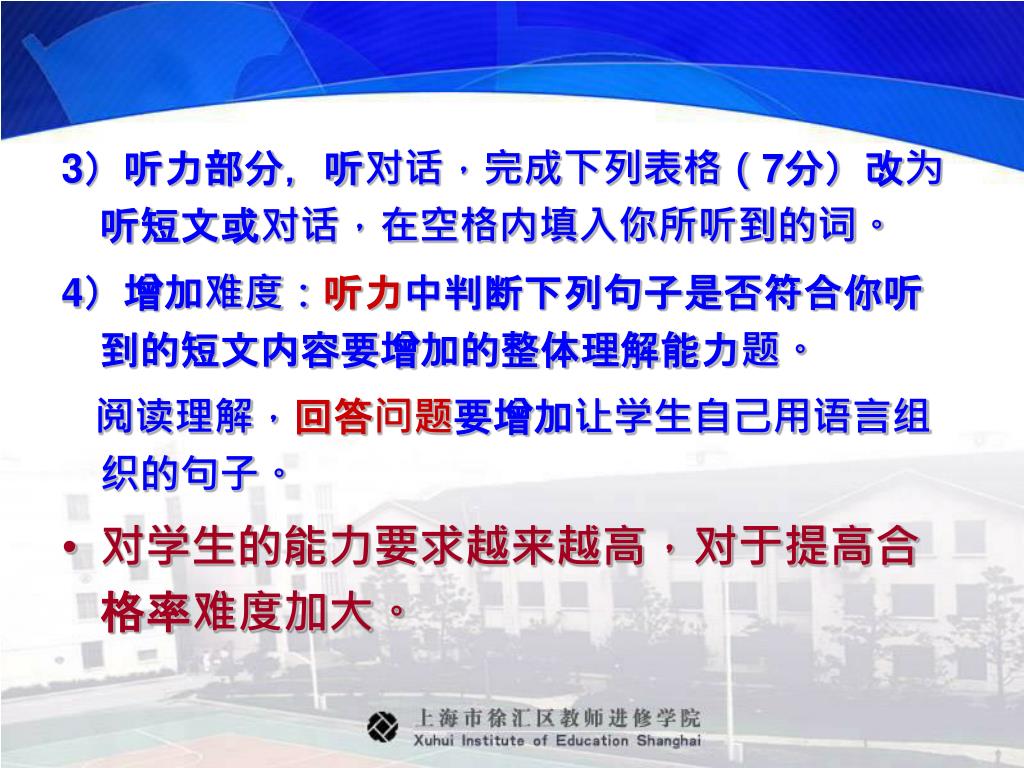 3）听力部分，听对话，完成下列表格（7分）改为听短文或对话，在空格内填入你所听到的词。

4）增加难度：听力中判断下列句子是否符合你听到的短文内容要增加的整体理解能力题。

阅读理解，回答问题要增加让学生自己用语言组织的句子。

• 对学生的能力要求越来越高，对于提高合格率难度加大。

上海市徐汇区教师进修学院
Xuhui Institute of Education Shanghai